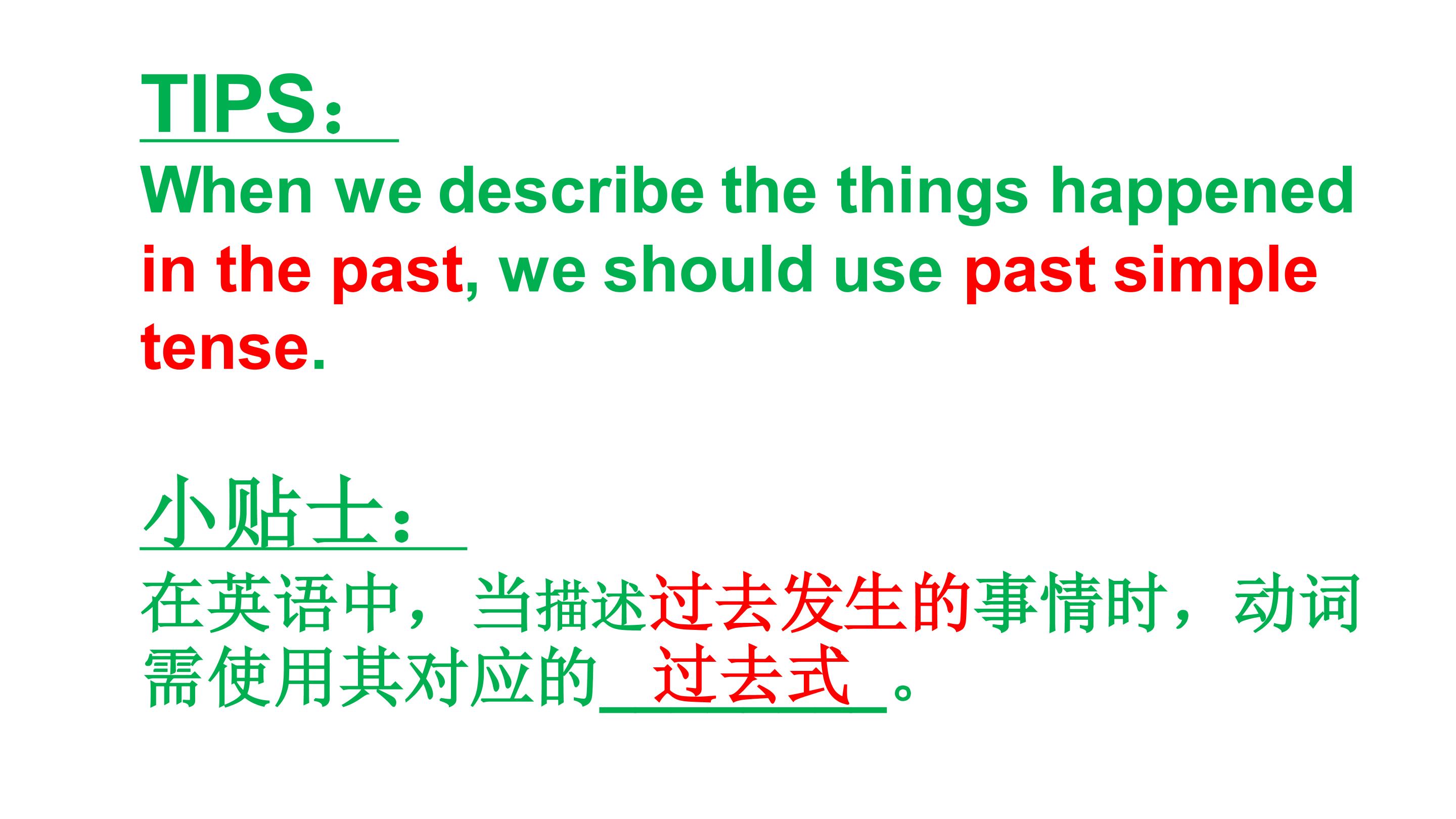 TIPS：

When we describe the things happened in the past, we should use past simple tense.

小贴士：

在英语中，当描述过去发生的事情时，动词需使用其对应的 过去式 。